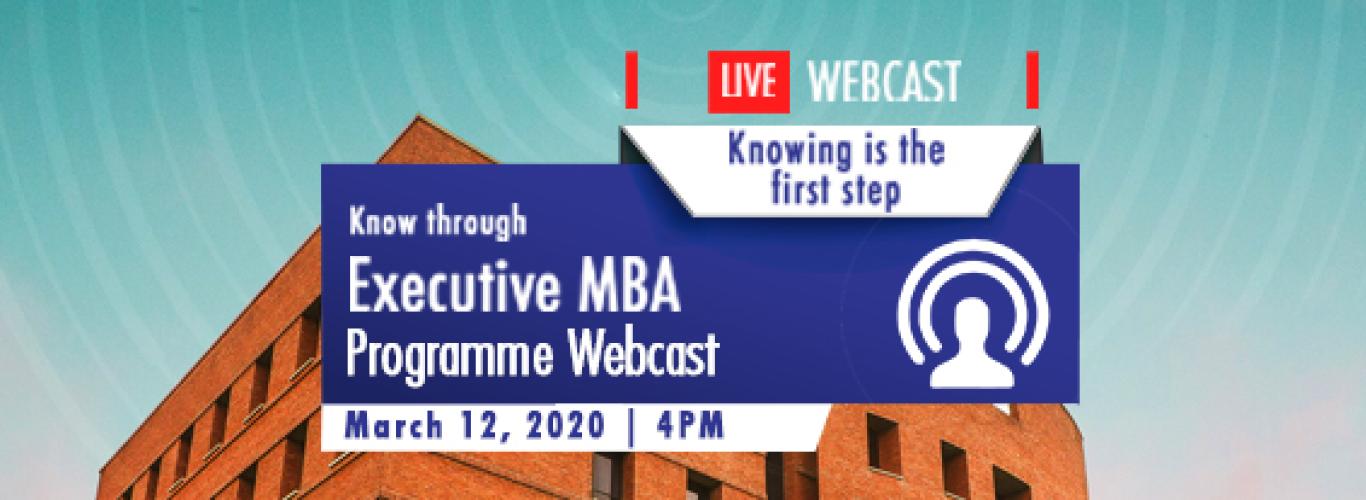 LIVE WEBCAST

Knowing is the first step

Know through

Executive MBA

Programme Webcast

March 12, 2020 | 4PM